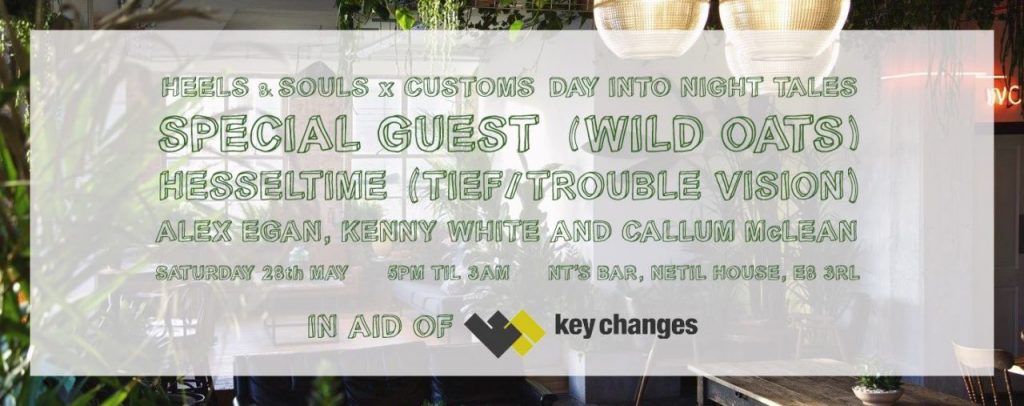 HEELS & SOULS x CUSTOMS DAY INTO NIGHT TALES
SPECIAL GUEST (WILD OATS)
HESSELTIME (TIEF/TROUBLE VISION)
ALEX EGAN, KENNY WHITE AND CALLUM McLEAN
SATURDAY 28th MAY 5PM TIL 3AM NT'S BAR, NETIL HOUSE, E8 3RL
IN AID OF key changes